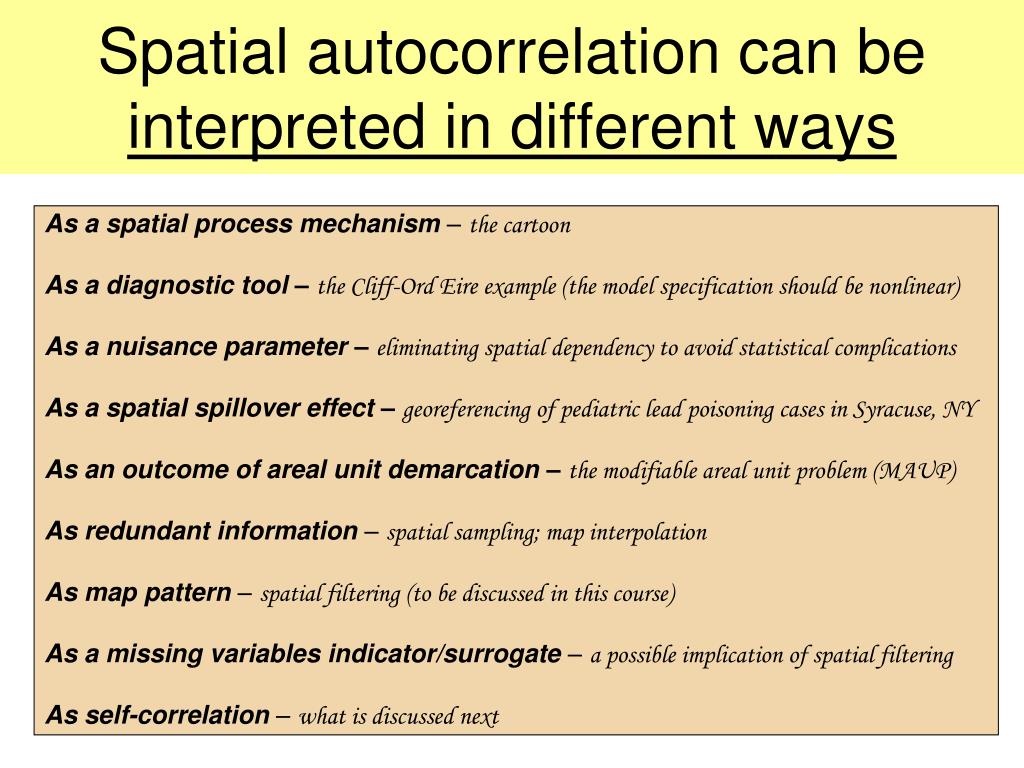 Spatial autocorrelation can be interpreted in different ways

As a spatial process mechanism – the cartoon

As a diagnostic tool – the Cliff-Ord Eire example (the model specification should be nonlinear)

As a nuisance parameter – eliminating spatial dependency to avoid statistical complications

As a spatial spillover effect – georeferencing of pediatric lead poisoning cases in Syracuse, NY

As an outcome of areal unit demarcation – the modifiable areal unit problem (MAUP)

As redundant information – spatial sampling; map interpolation

As map pattern – spatial filtering (to be discussed in this course)

As a missing variables indicator/surrogate – a possible implication of spatial filtering

As self-correlation – what is discussed next